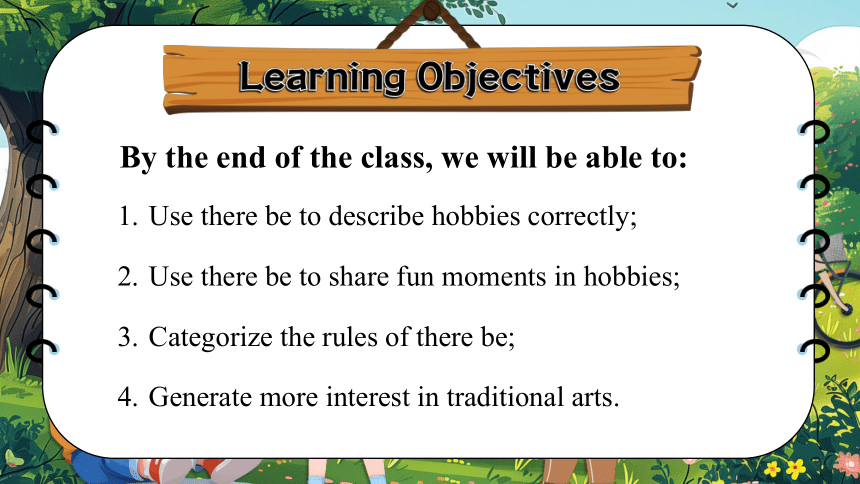 Learning Objectives

By the end of the class, we will be able to:

1. Use there be to describe hobbies correctly;

2. Use there be to share fun moments in hobbies;

3. Categorize the rules of there be;

4. Generate more interest in traditional arts.